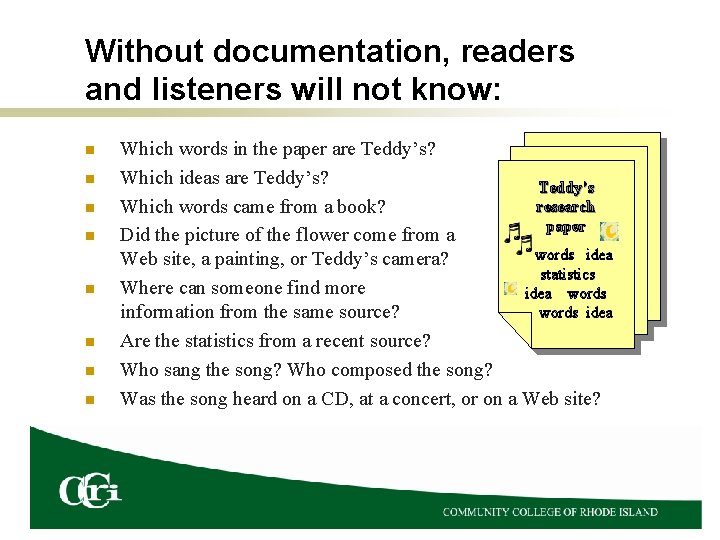 Without documentation, readers and listeners will not know:

- Which words in the paper are Teddy's?
- Which ideas are Teddy's?
- Which words came from a book?
- Did the picture of the flower come from a Web site, a painting, or Teddy's camera?
- Where can someone find more information from the same source?
- Are the statistics from a recent source?
- Who sang the song? Who composed the song?
- Was the song heard on a CD, at a concert, or on a Web site?

Teddy's research paper

words idea
statistics
idea words
words idea

CCRI

COMMUNITY COLLEGE OF RHODE ISLAND